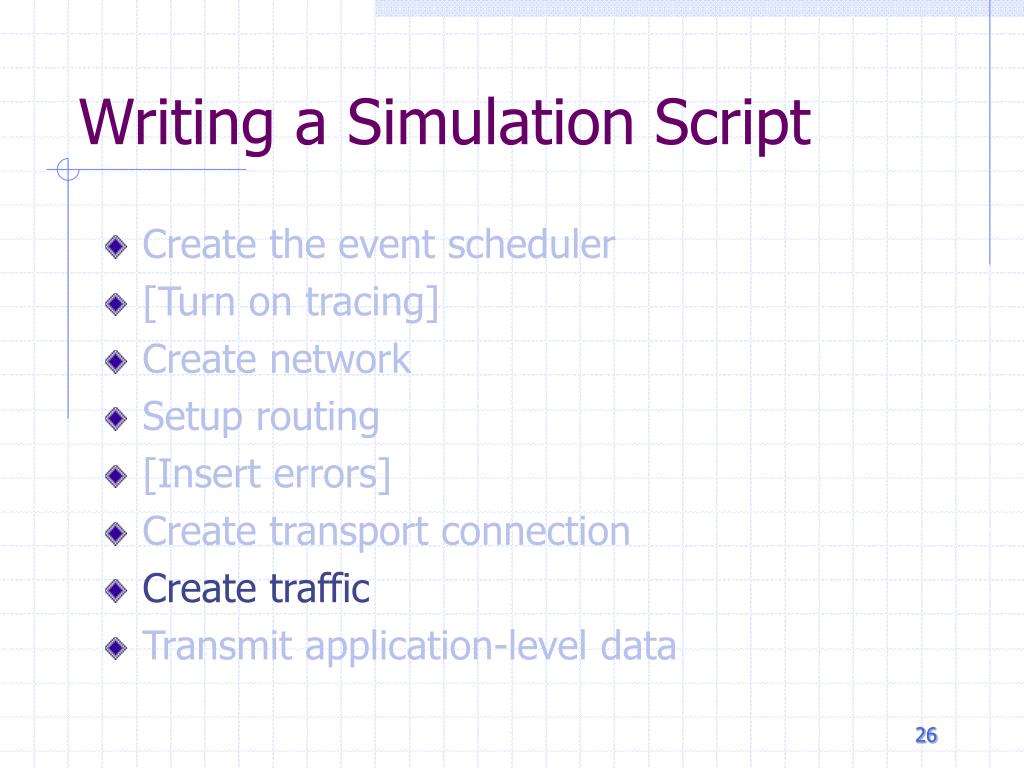 Writing a Simulation Script

Create the event scheduler
[Turn on tracing]
Create network
Setup routing
[Insert errors]
Create transport connection
Create traffic
Transmit application-level data

26